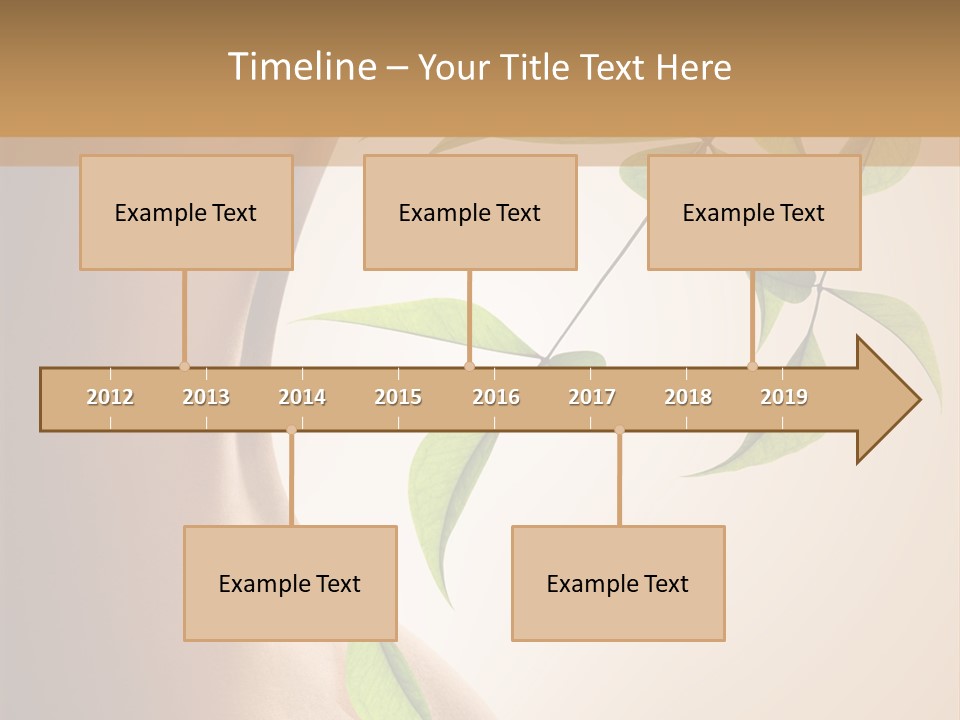 Timeline – Your Title Text Here

Example Text

Example Text

Example Text

2012 2013 2014 2015 2016 2017 2018 2019

Example Text

Example Text